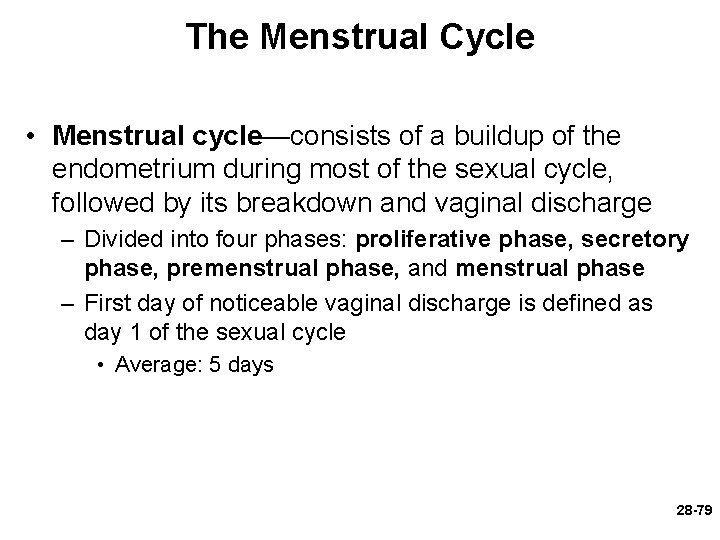 The Menstrual Cycle

• Menstrual cycle—consists of a buildup of the endometrium during most of the sexual cycle, followed by its breakdown and vaginal discharge

– Divided into four phases: proliferative phase, secretory phase, premenstrual phase, and menstrual phase

– First day of noticeable vaginal discharge is defined as day 1 of the sexual cycle

• Average: 5 days

28-79